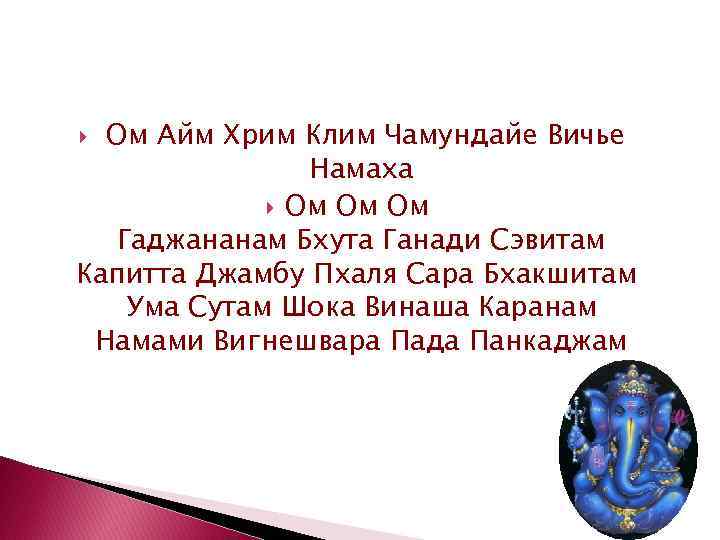 Ом Айм Хрим Клим Чамундайе Вичье Намаха

Ом Ом Ом

Гаджананам Бхута Ганади Сэвитам
Капитта Джамбу Пхаля Сара Бхакшитам
Ума Сутам Шока Винаша Каранам
Намами Вигнешвара Пада Панкаджам